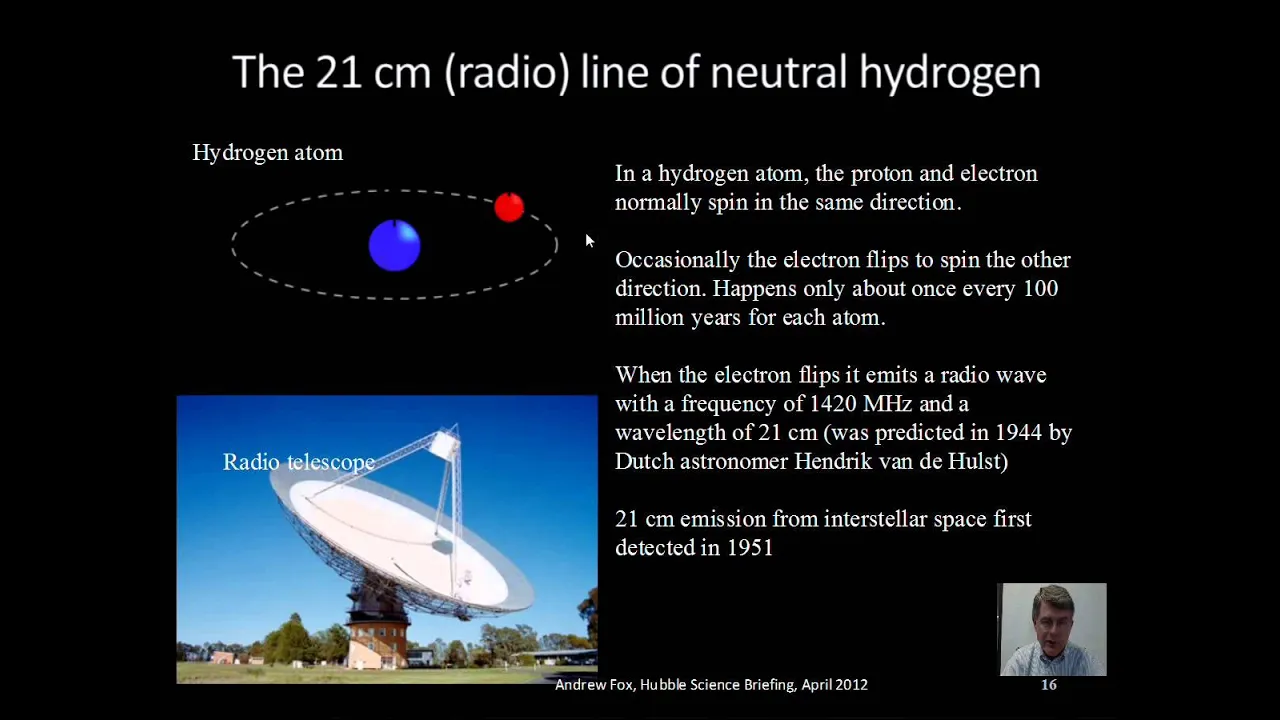 The 21 cm (radio) line of neutral hydrogen

Hydrogen atom

Radio telescope

In a hydrogen atom, the proton and electron normally spin in the same direction.

Occasionally the electron flips to spin the other direction. Happens only about once every 100 million years for each atom.

When the electron flips it emits a radio wave with a frequency of 1420 MHz and a wavelength of 21 cm (was predicted in 1944 by Dutch astronomer Hendrik van de Hulst)

21 cm emission from interstellar space first detected in 1951

Andrew Fox, Hubble Science Briefing, April 2012

16